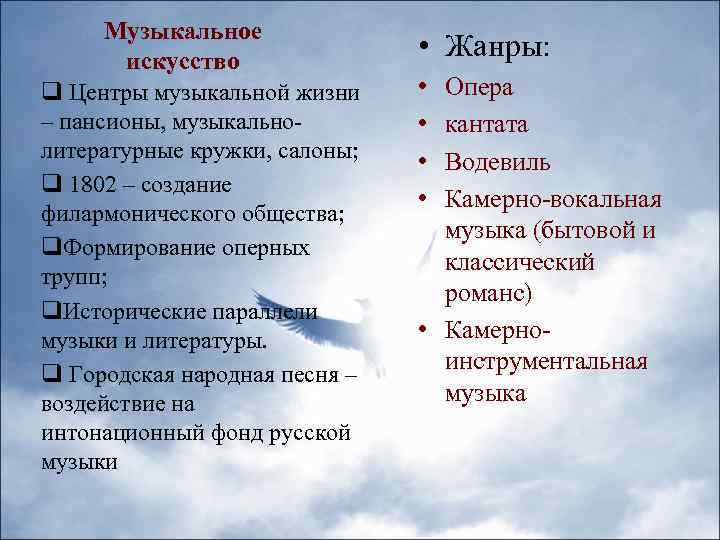 Музыкальное искусство

❑ Центры музыкальной жизни – пансионы, музыкально-литературные кружки, салоны;

❑ 1802 – создание филармонического общества;

❑Формирование оперных трупп;

❑Исторические параллели музыки и литературы.

❑ Городская народная песня – воздействие на интонационный фонд русской музыки

• Жанры:
• Опера
• кантата
• Водевиль
• Камерно-вокальная музыка (бытовой и классический романс)
• Камерно-инструментальная музыка